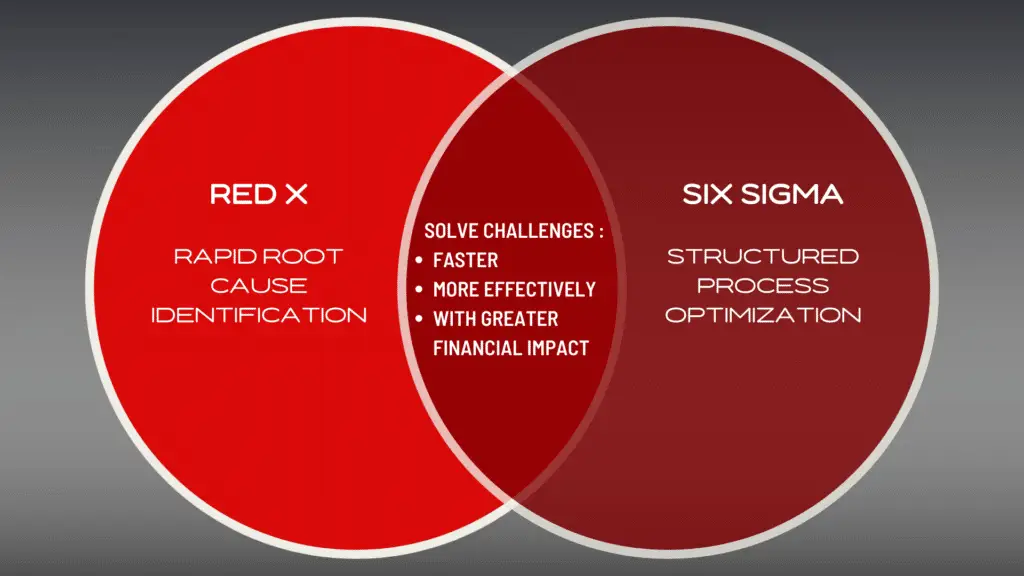 RED X

RAPID ROOT CAUSE IDENTIFICATION

SOLVE CHALLENGES :
• FASTER
• MORE EFFECTIVELY
• WITH GREATER FINANCIAL IMPACT

SIX SIGMA

STRUCTURED PROCESS OPTIMIZATION